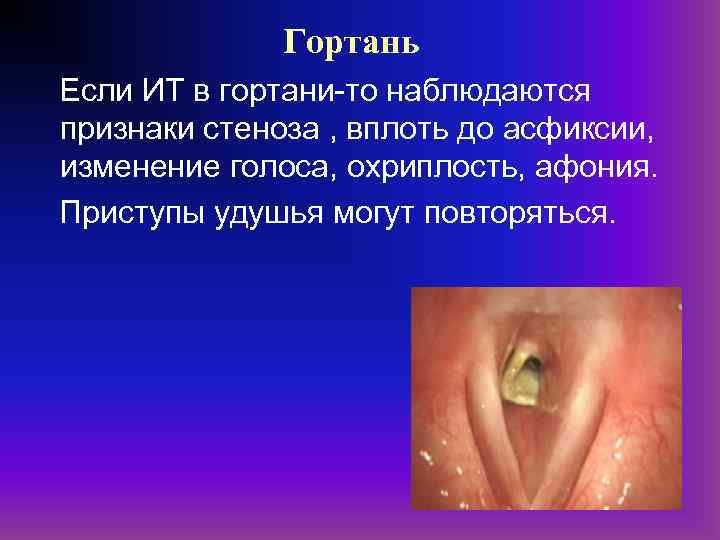 Гортань

Если ИТ в гортани-то наблюдаются признаки стеноза , вплоть до асфиксии, изменение голоса, охриплость, афония.

Приступы удушья могут повторяться.